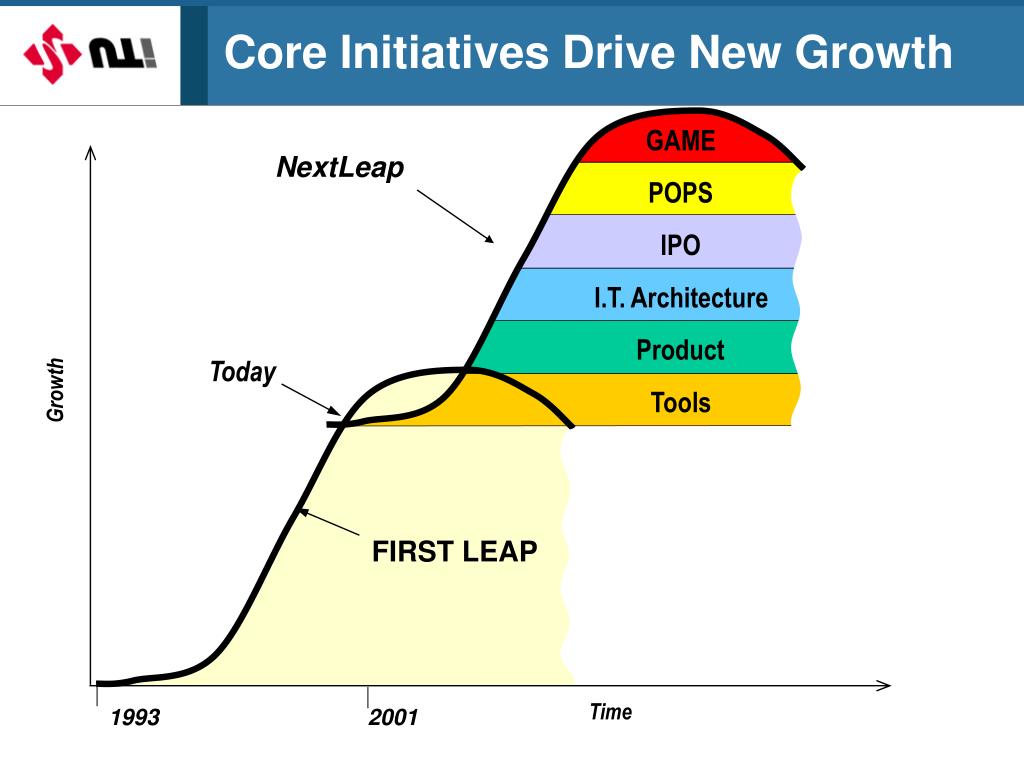 NLI

Core Initiatives Drive New Growth

NextLeap

GAME

POPS

IPO

I.T. Architecture

Product

Tools

Today

Growth

FIRST LEAP

1993

2001

Time